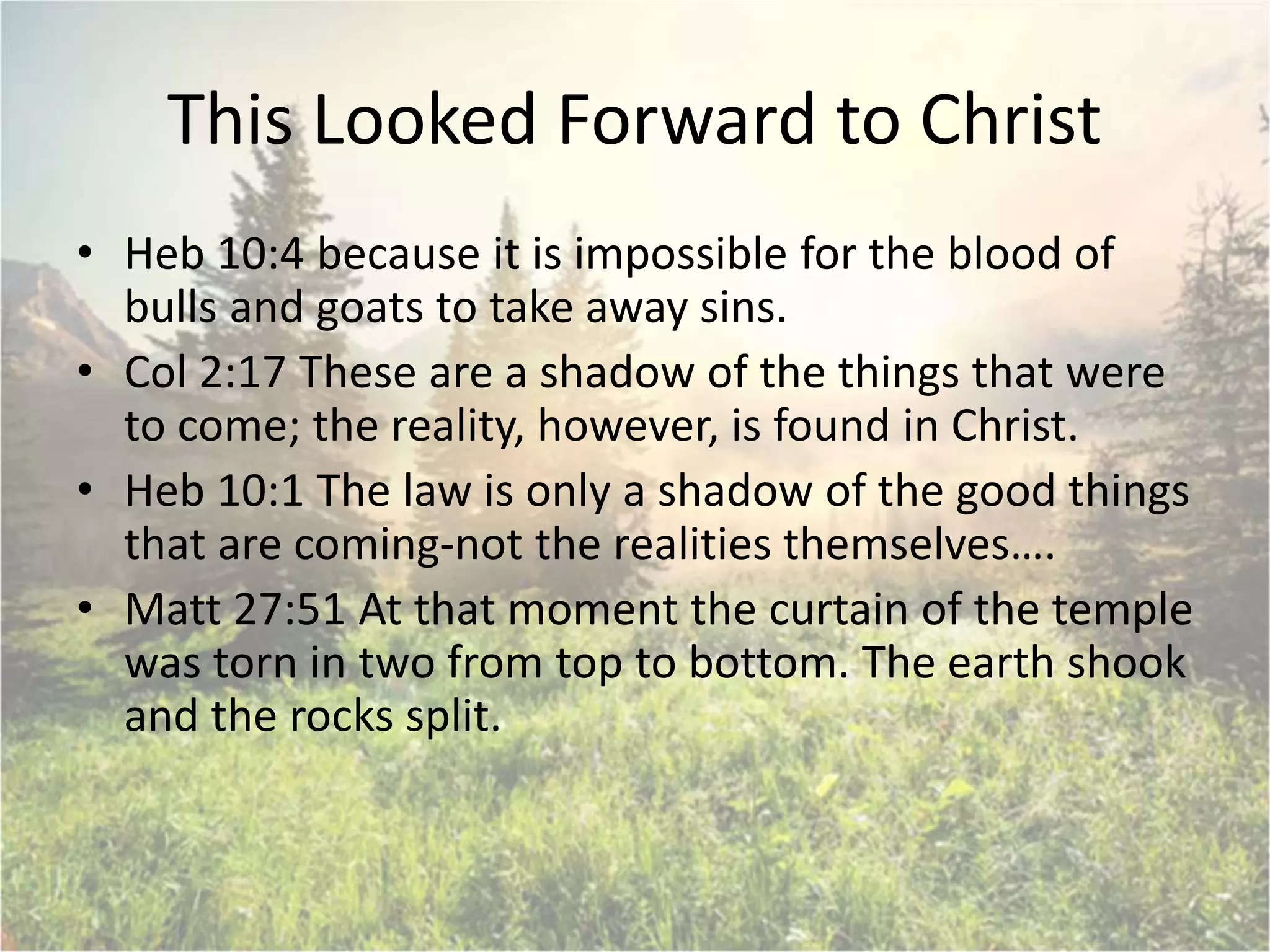 This Looked Forward to Christ

• Heb 10:4 because it is impossible for the blood of bulls and goats to take away sins.
• Col 2:17 These are a shadow of the things that were to come; the reality, however, is found in Christ.
• Heb 10:1 The law is only a shadow of the good things that are coming-not the realities themselves….
• Matt 27:51 At that moment the curtain of the temple was torn in two from top to bottom. The earth shook and the rocks split.